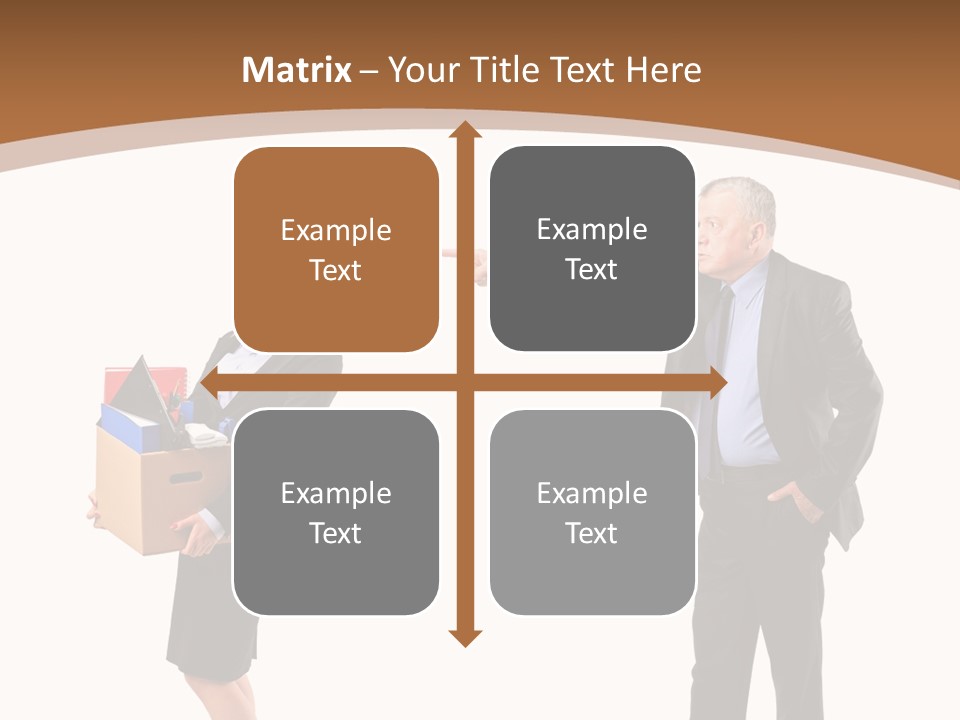 Matrix – Your Title Text Here

Example Text

Example Text

Example Text

Example Text